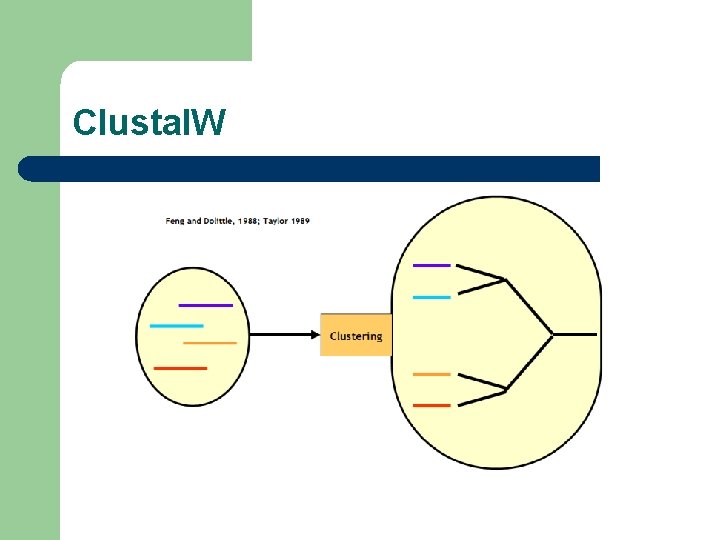 ClustalW

Feng and Dolittle, 1988; Taylor 1989

Clustering